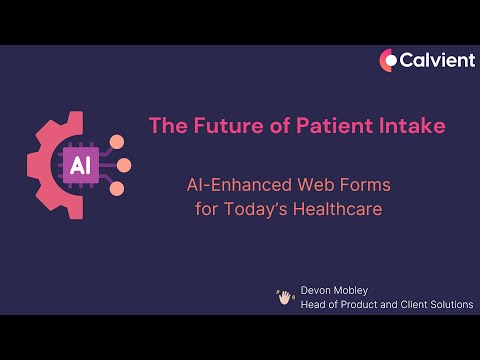 Calvient

AI

The Future of Patient Intake

AI-Enhanced Web Forms for Today's Healthcare

Devon Mobley
Head of Product and Client Solutions